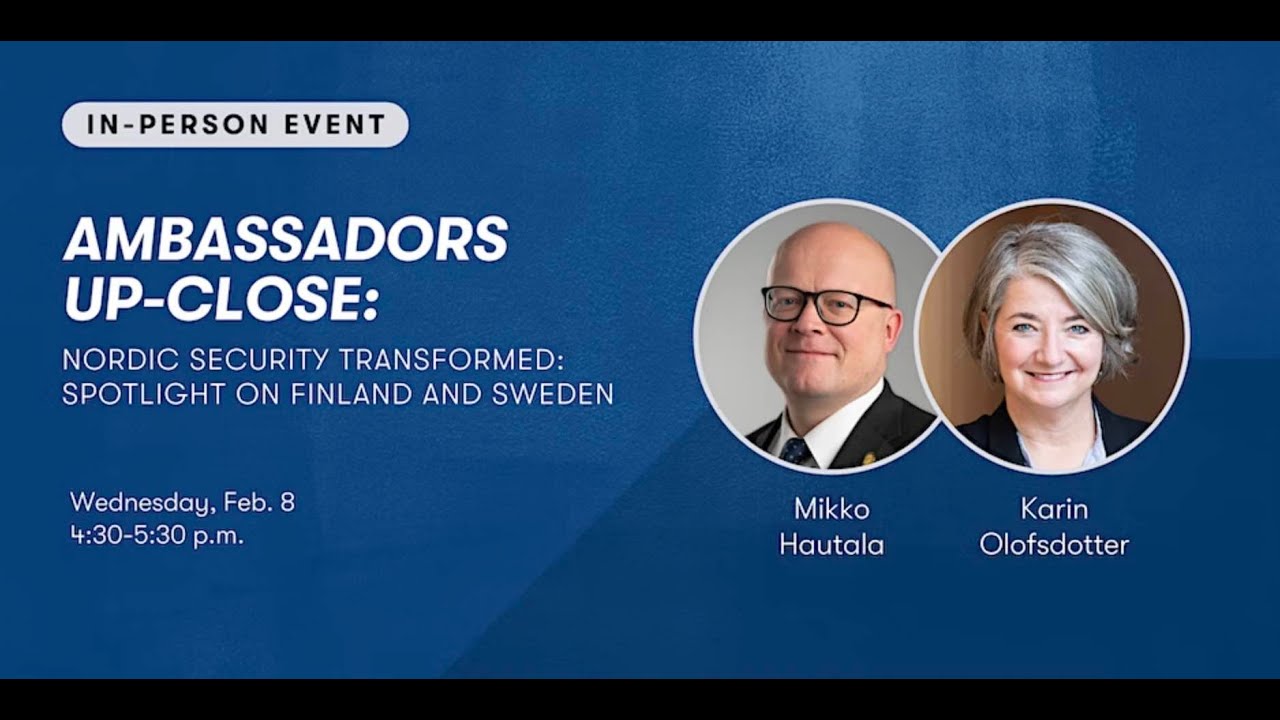 IN-PERSON EVENT

AMBASSADORS UP-CLOSE:

NORDIC SECURITY TRANSFORMED: SPOTLIGHT ON FINLAND AND SWEDEN

Wednesday, Feb. 8
4:30-5:30 p.m.

Mikko Hautala

Karin Olofsdotter